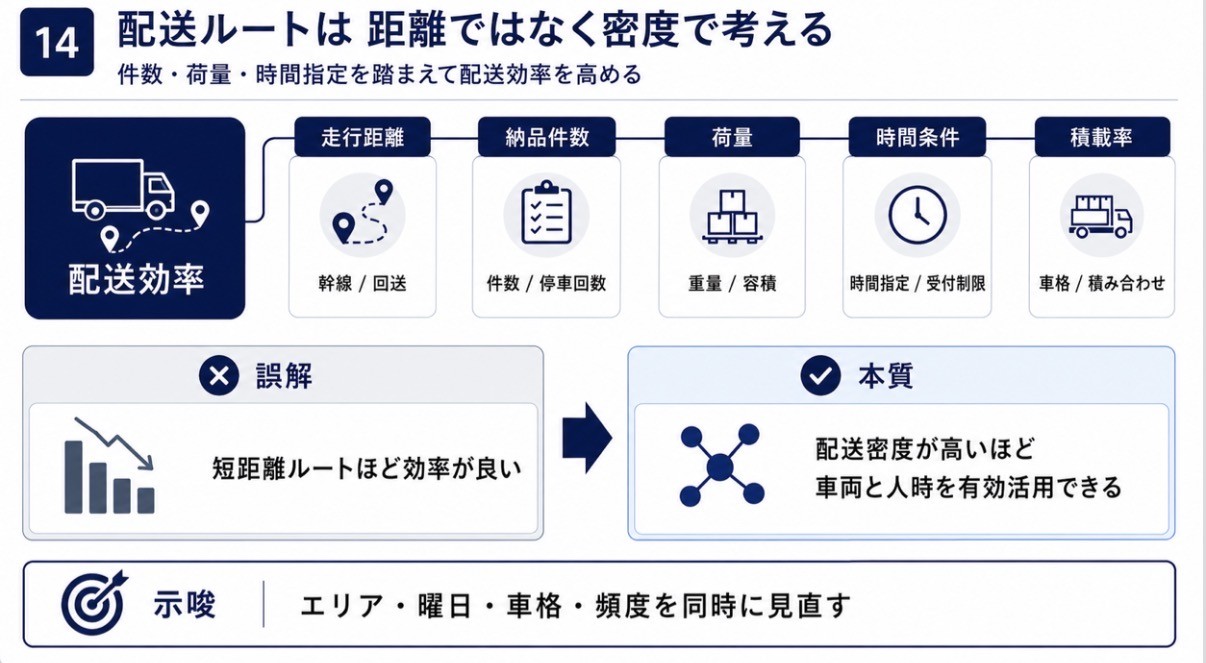 14

配送ルートは 距離ではなく密度で考える

件数・荷量・時間指定を踏まえて配送効率を高める

配送効率

走行距離
幹線 / 回送

納品件数
件数 / 停車回数

荷量
重量 / 容積

時間条件
時間指定 / 受付制限

積載率
車格 / 積み合わせ

誤解

短距離ルートほど効率が良い

本質

配送密度が高いほど
車両と人時を有効活用できる

示唆

エリア・曜日・車格・頻度を同時に見直す